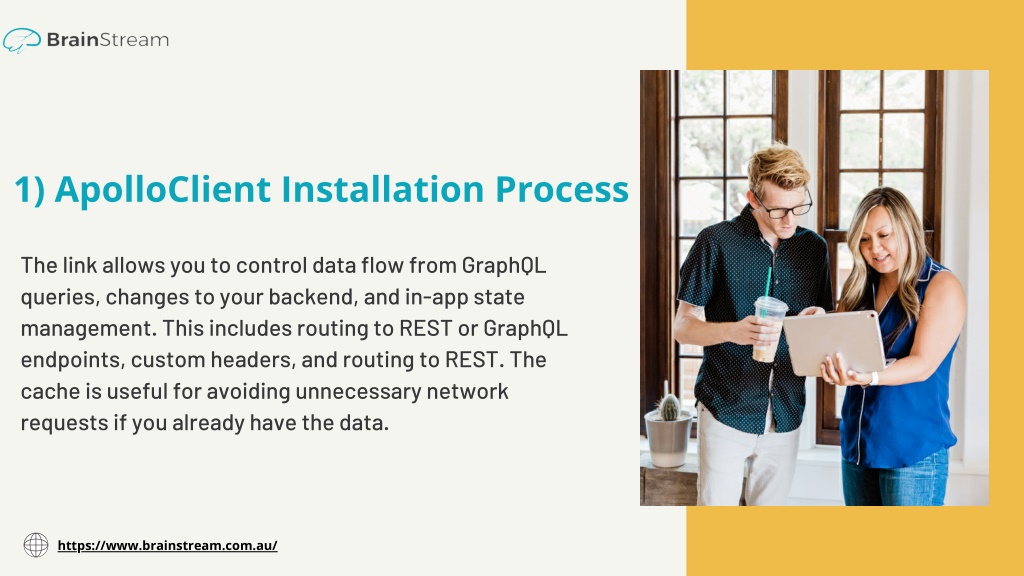 BrainStream

1) ApolloClient Installation Process

The link allows you to control data flow from GraphQL queries, changes to your backend, and in-app state management. This includes routing to REST or GraphQL endpoints, custom headers, and routing to REST. The cache is useful for avoiding unnecessary network requests if you already have the data.

https://www.brainstream.com.au/